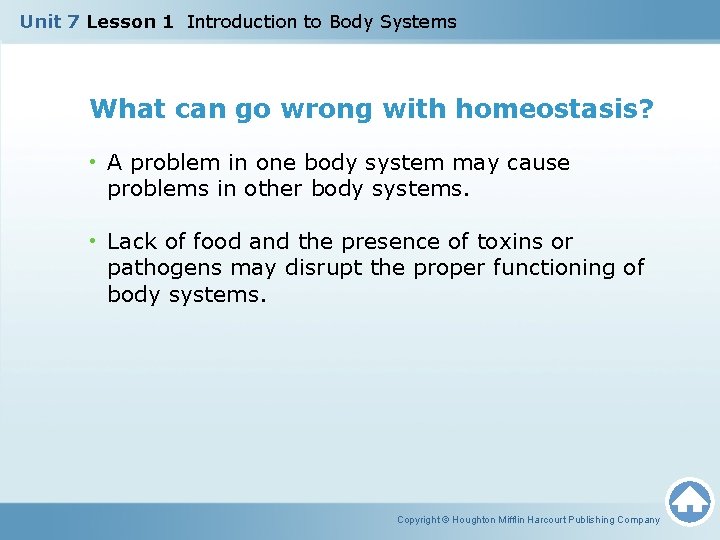 Unit 7 Lesson 1 Introduction to Body Systems

What can go wrong with homeostasis?

• A problem in one body system may cause problems in other body systems.

• Lack of food and the presence of toxins or pathogens may disrupt the proper functioning of body systems.

Copyright © Houghton Mifflin Harcourt Publishing Company